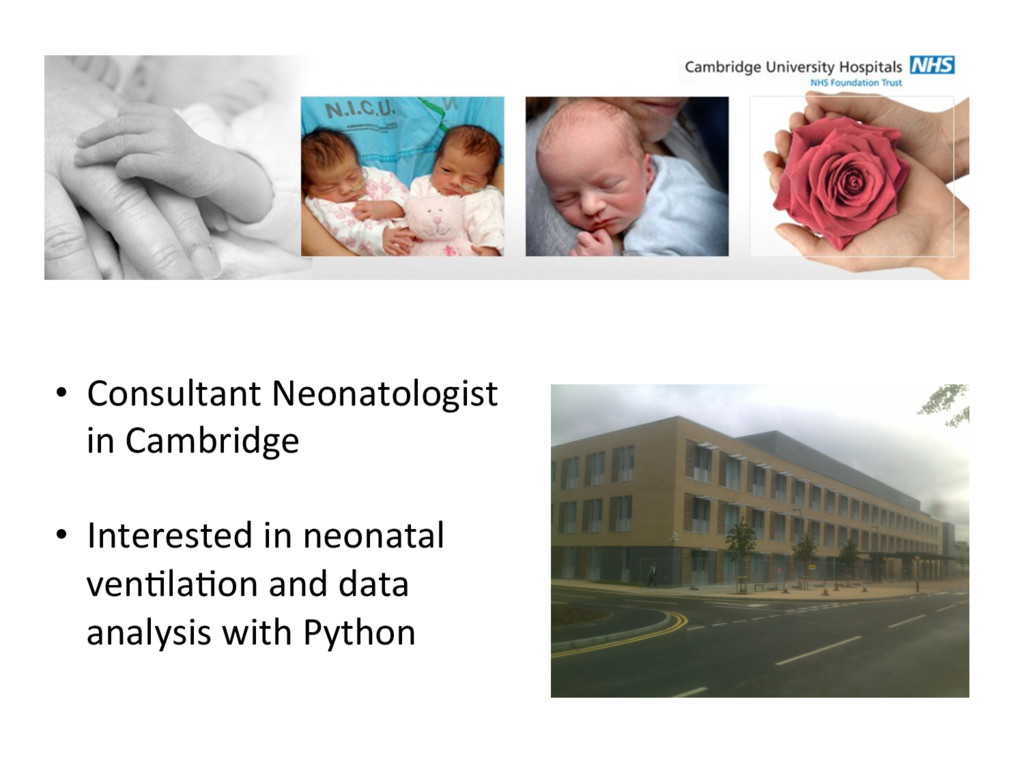 Cambridge University Hospitals NHS
NHS Foundation Trust

N.I.C.U.

• Consultant Neonatologist in Cambridge

• Interested in neonatal ventilation and data analysis with Python